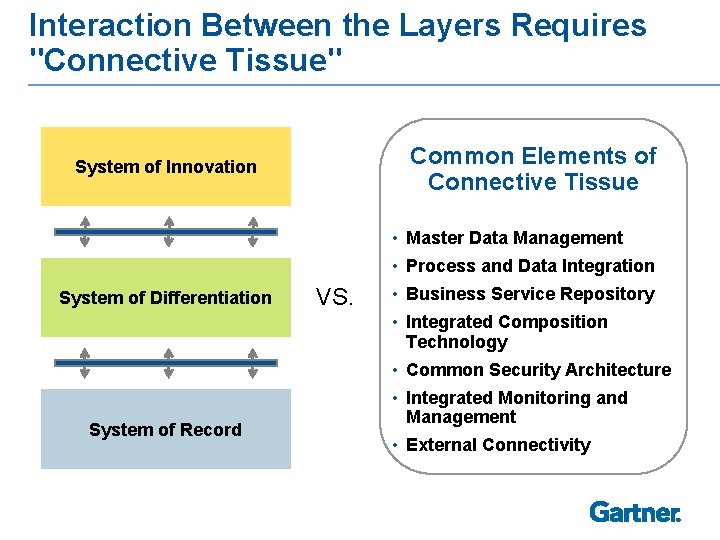 Interaction Between the Layers Requires "Connective Tissue"

System of Innovation

System of Differentiation

System of Record

VS.

Common Elements of Connective Tissue

• Master Data Management
• Process and Data Integration
• Business Service Repository
• Integrated Composition Technology
• Common Security Architecture
• Integrated Monitoring and Management
• External Connectivity

Gartner.